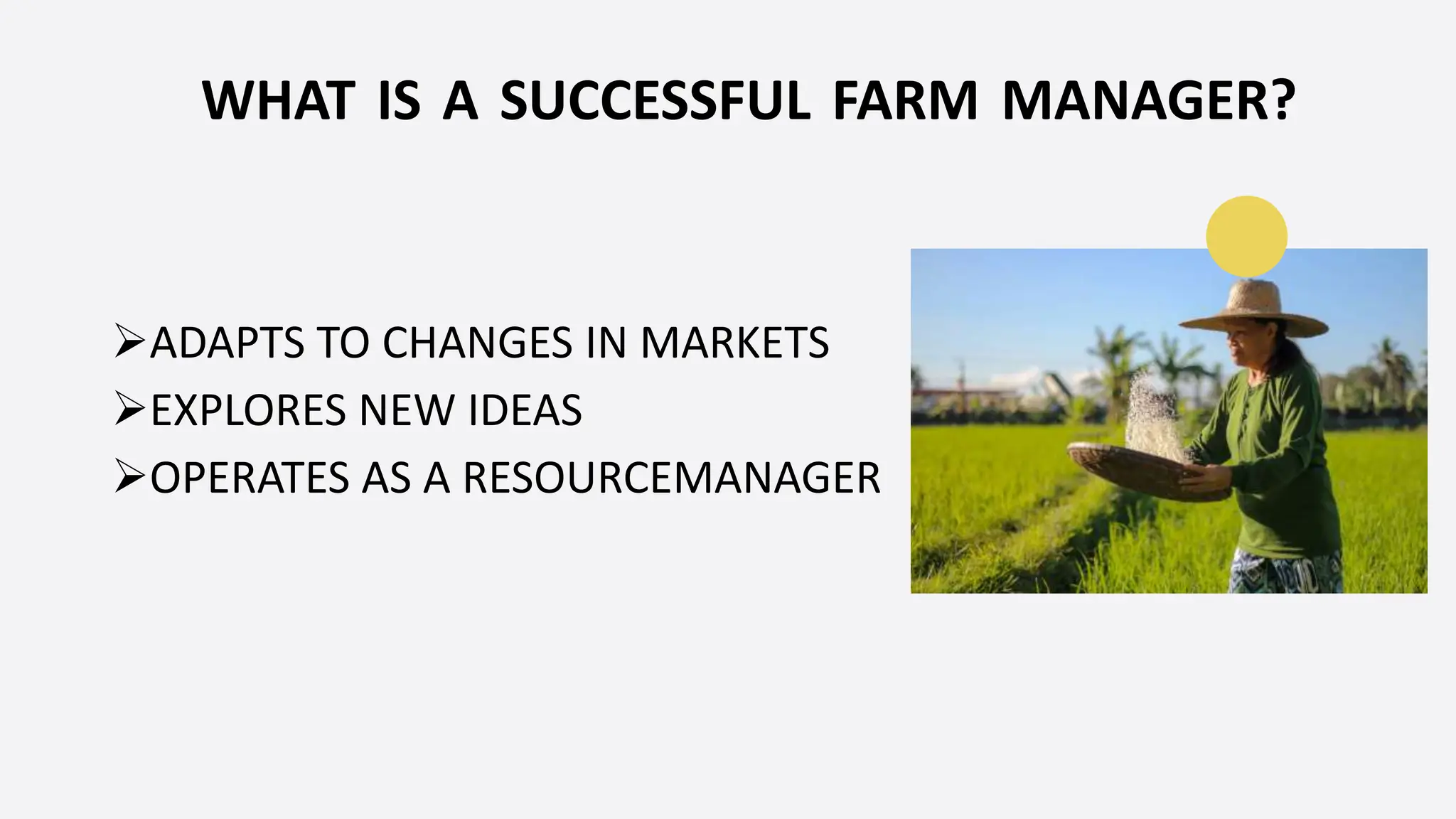 WHAT IS A SUCCESSFUL FARM MANAGER?

➢ADAPTS TO CHANGES IN MARKETS
➢EXPLORES NEW IDEAS
➢OPERATES AS A RESOURCEMANAGER